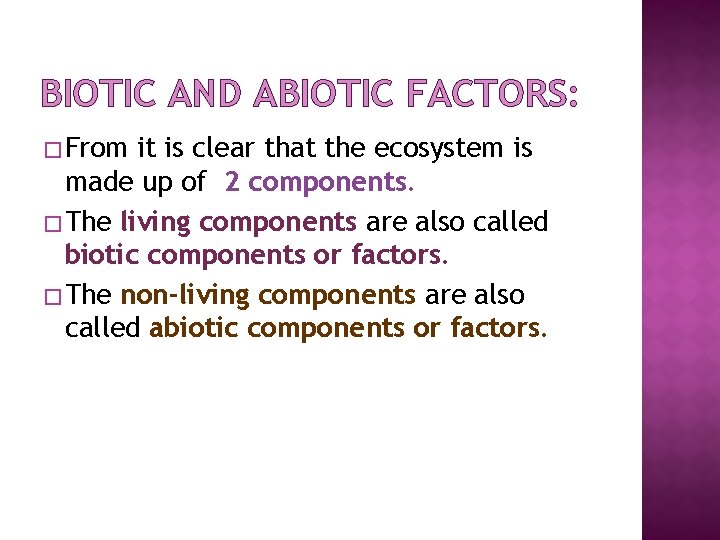 BIOTIC AND ABIOTIC FACTORS:

□ From it is clear that the ecosystem is made up of 2 components.

□ The living components are also called biotic components or factors.

□ The non-living components are also called abiotic components or factors.